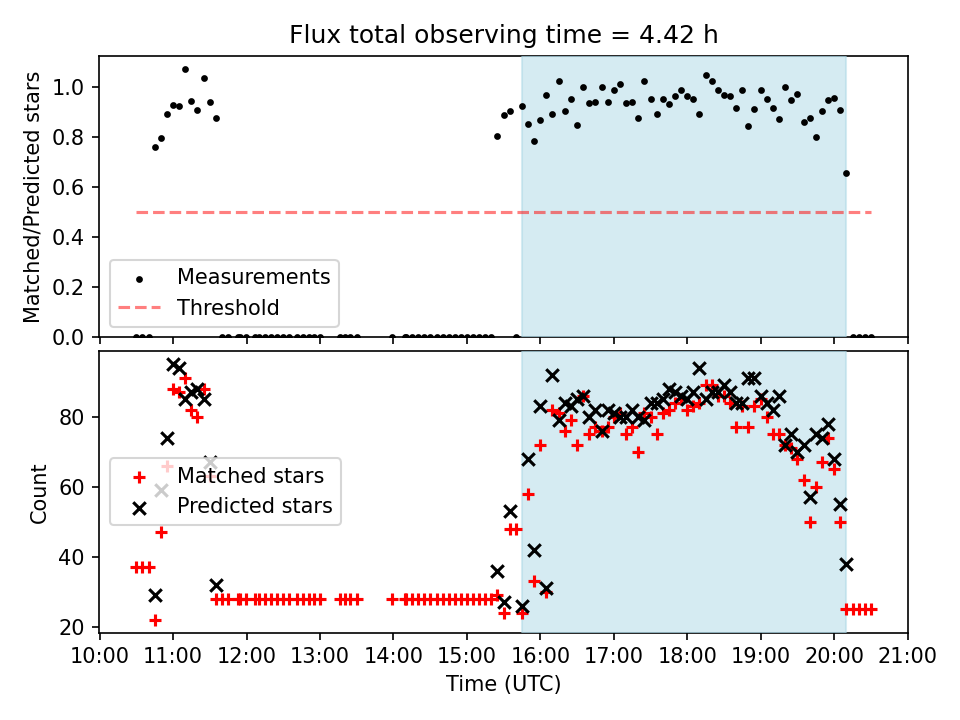 Flux total observing time = 4.42 h

Matched/Predicted stars

1.0
0.8
0.6
0.4
0.2
0.0

Measurements
Threshold

Count

80
60
40
20

Matched stars
Predicted stars

10:00 11:00 12:00 13:00 14:00 15:00 16:00 17:00 18:00 19:00 20:00 21:00
Time (UTC)